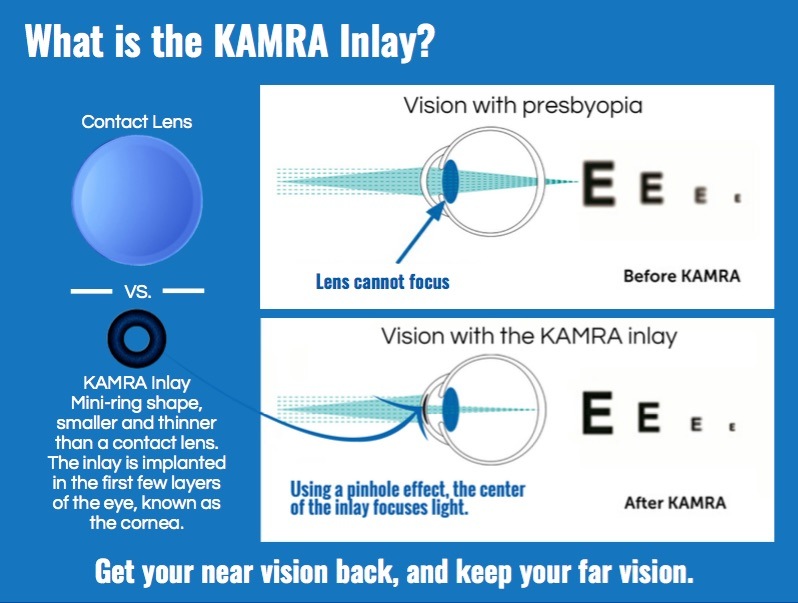 What is the KAMRA Inlay?

Contact Lens

VS.

KAMRA Inlay
Mini-ring shape, smaller and thinner than a contact lens. The inlay is implanted in the first few layers of the eye, known as the cornea.

Vision with presbyopia

E E E E

Lens cannot focus

Before KAMRA

Vision with the KAMRA inlay

E E E E

Using a pinhole effect, the center of the inlay focuses light.

After KAMRA

Get your near vision back, and keep your far vision.